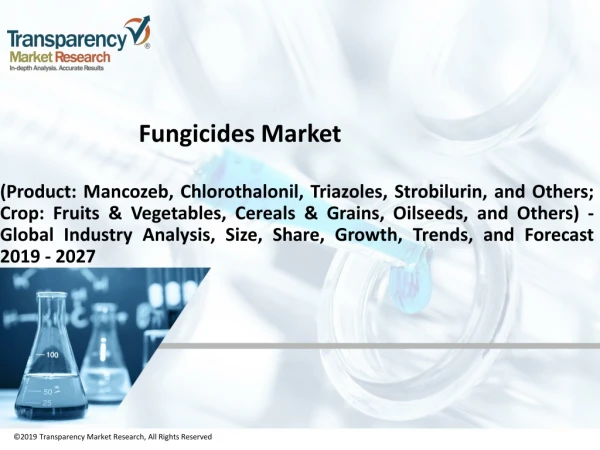 Transparency Market Research
In-depth Analysis. Accurate Results

Fungicides Market

(Product: Mancozeb, Chlorothalonil, Triazoles, Strobilurin, and Others; Crop: Fruits & Vegetables, Cereals & Grains, Oilseeds, and Others) - Global Industry Analysis, Size, Share, Growth, Trends, and Forecast 2019 - 2027

100
50
25

©2019 Transparency Market Research, All Rights Reserved